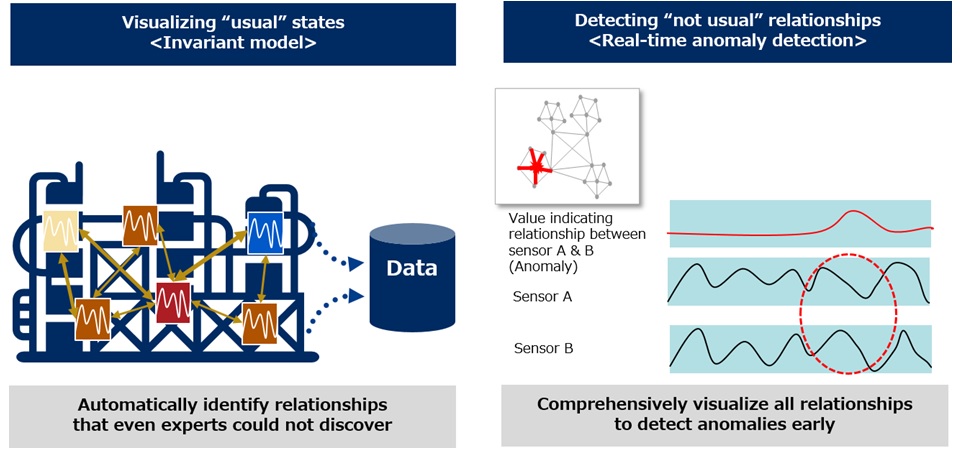 Visualizing “usual” states
<Invariant model>

Data

Automatically identify relationships that even experts could not discover

Detecting “not usual” relationships
<Real-time anomaly detection>

Value indicating relationship between sensor A & B
(Anomaly)

Sensor A

Sensor B

Comprehensively visualize all relationships to detect anomalies early